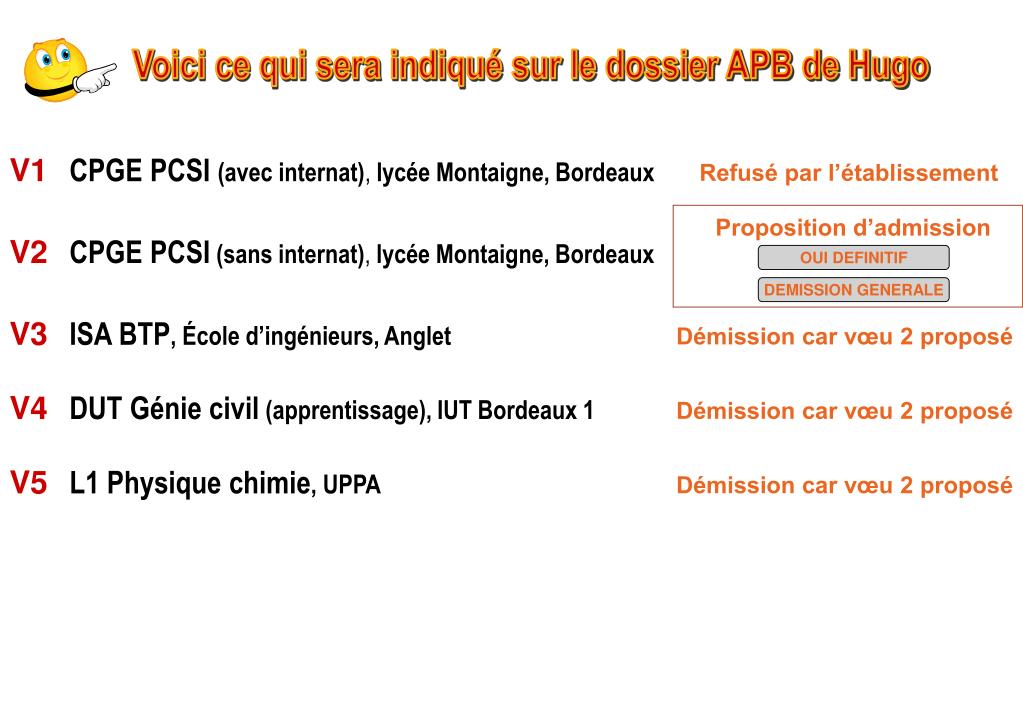 Voici ce qui sera indiqué sur le dossier APB de Hugo

V1 CPGE PCSI (avec internat), lycée Montaigne, Bordeaux
Refusé par l'établissement

V2 CPGE PCSI (sans internat), lycée Montaigne, Bordeaux
Proposition d'admission
OUI DEFINITIF
DEMISSION GENERALE

V3 ISA BTP, École d'ingénieurs, Anglet
Démission car vœu 2 proposé

V4 DUT Génie civil (apprentissage), IUT Bordeaux 1
Démission car vœu 2 proposé

V5 L1 Physique chimie, UPPA
Démission car vœu 2 proposé